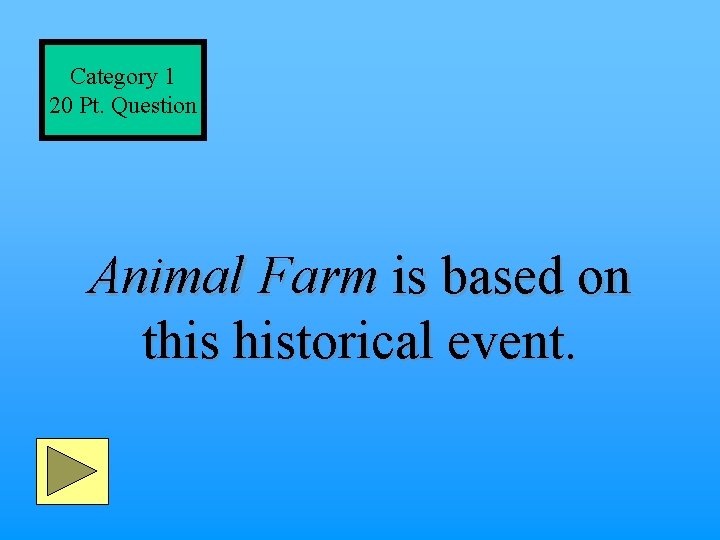 Category 1
20 Pt. Question

Animal Farm is based on this historical event.